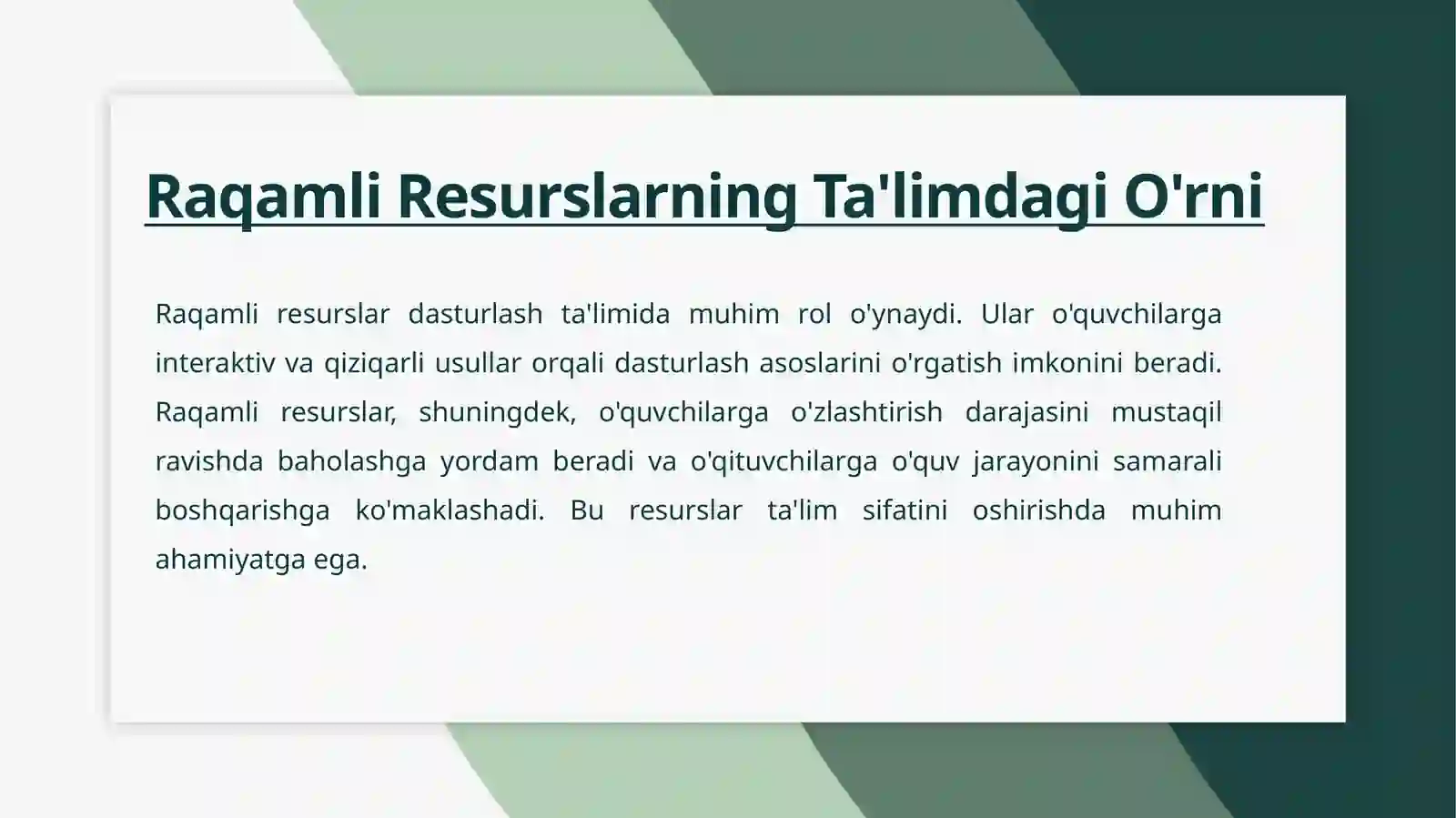 Raqamli Resurslarning Ta'limdagi O'rni

Raqamli resurslar dasturlash ta'limida muhim rol o'ynaydi. Ular o'quvchilarga interaktiv va qiziqarli usullar orqali dasturlash asoslarini o'rgatish imkonini beradi. Raqamli resurslar, shuningdek, o'quvchilarga o'zlashtirish darajasini mustaqil ravishda baholashga yordam beradi va o'qituvchilarga o'quv jarayonini samarali boshqarishga ko'maklashadi. Bu resurslar ta'lim sifatini oshirishda muhim ahamiyatga ega.